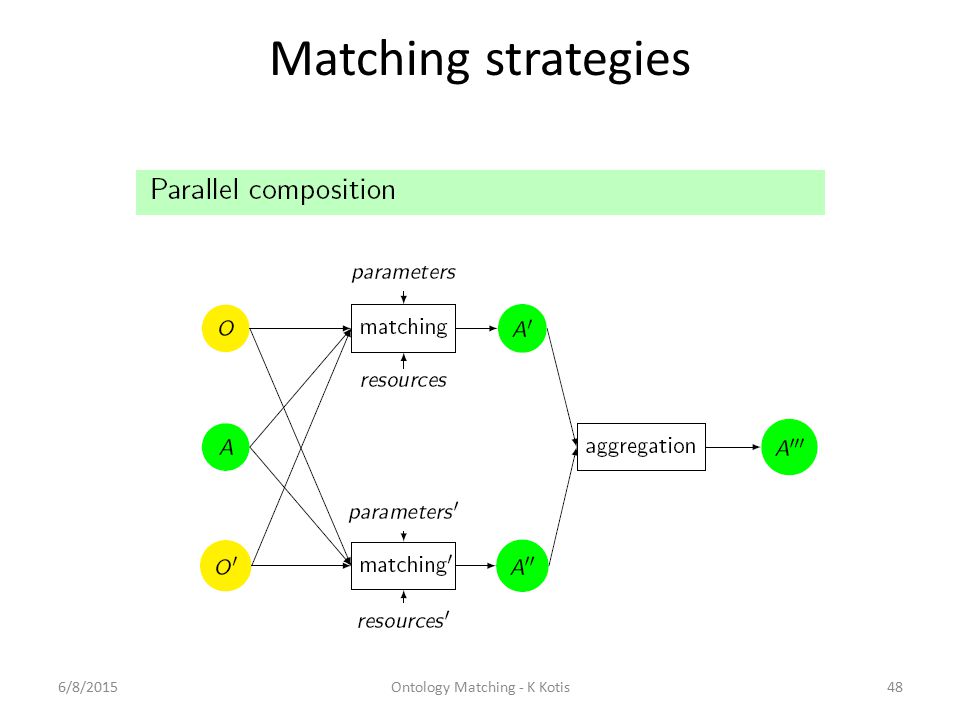 Matching strategies

Parallel composition

parameters

$O$

matching

$A'$

resources

$A$

aggregation

$A'''$

parameters$'$

$O'$

matching$'$

$A''$

resources$'$

6/8/2015

Ontology Matching - K Kotis

48